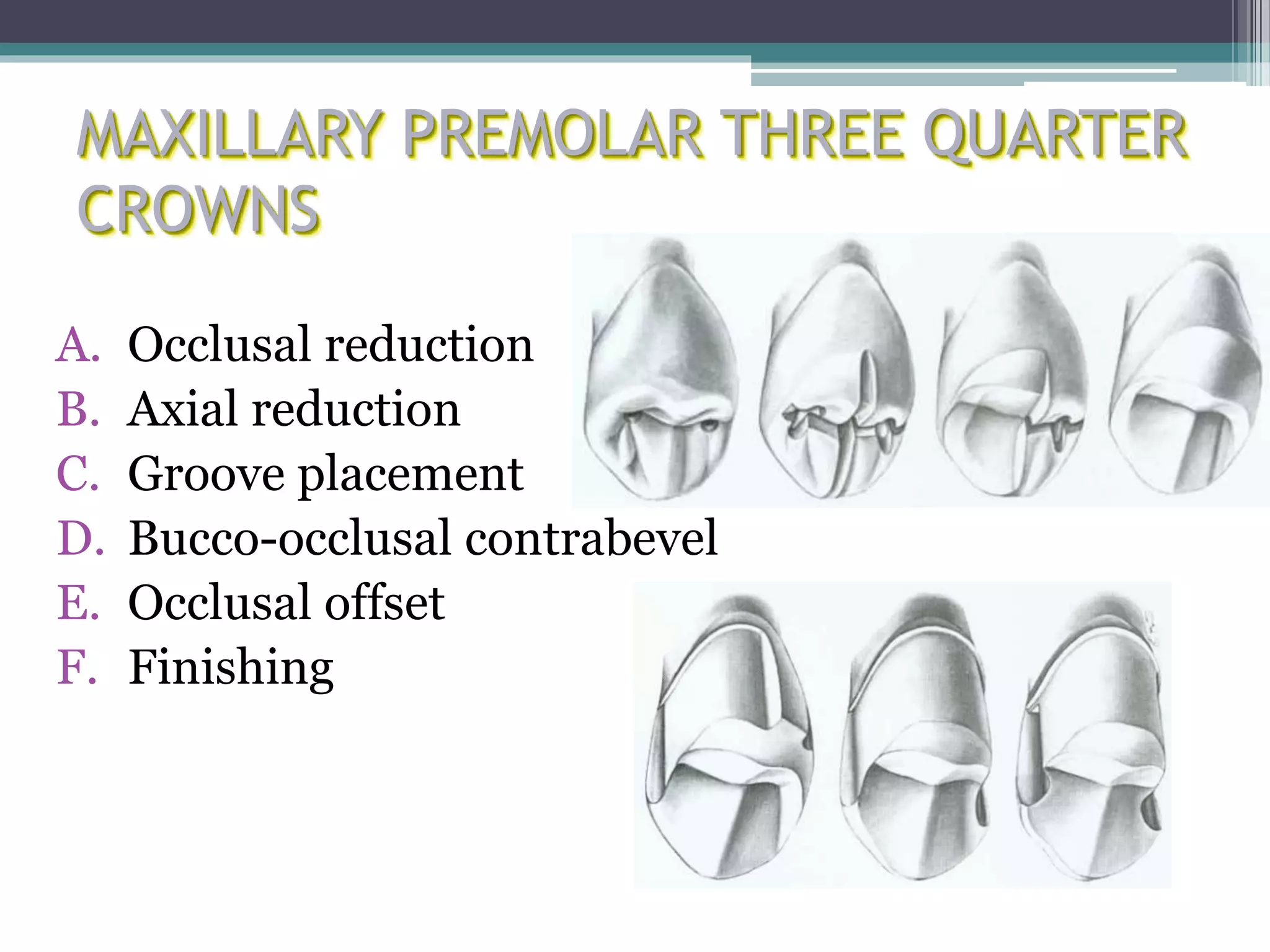 MAXILLARY PREMOLAR THREE QUARTER CROWNS

A. Occlusal reduction
B. Axial reduction
C. Groove placement
D. Bucco-occlusal contrabevel
E. Occlusal offset
F. Finishing